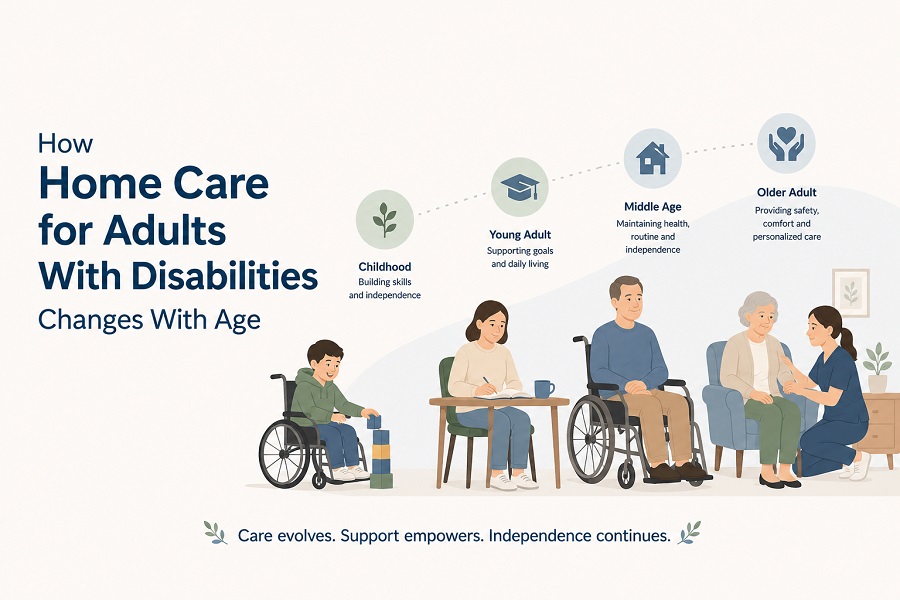 How
Home Care for Adults With Disabilities
Changes With Age

Childhood
Building skills and independence

Young Adult
Supporting goals and daily living

Middle Age
Maintaining health, routine and independence

Older Adult
Providing safety, comfort and personalized care

Care evolves. Support empowers. Independence continues.